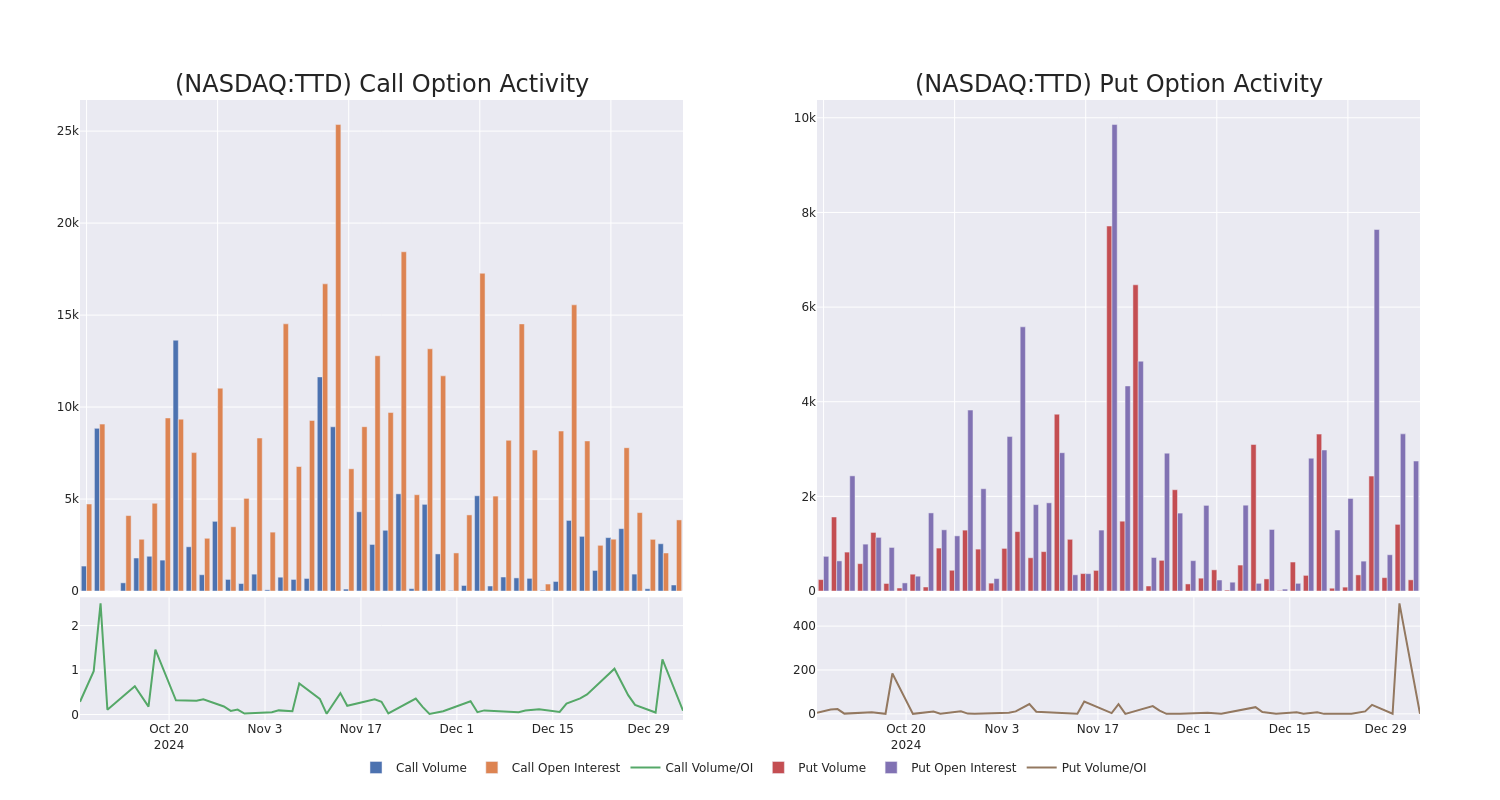 (NASDAQ:TTD) Call Option Activity

25k
20k
15k
10k
5k
0

2
1
0

Oct 20
2024
Nov 3
Nov 17
Dec 1
Dec 15
Dec 29

(NASDAQ:TTD) Put Option Activity

10k
8k
6k
4k
2k
0

400
200
0

Oct 20
2024
Nov 3
Nov 17
Dec 1
Dec 15
Dec 29

Call Volume
Call Open Interest
Call Volume/OI
Put Volume
Put Open Interest
Put Volume/OI